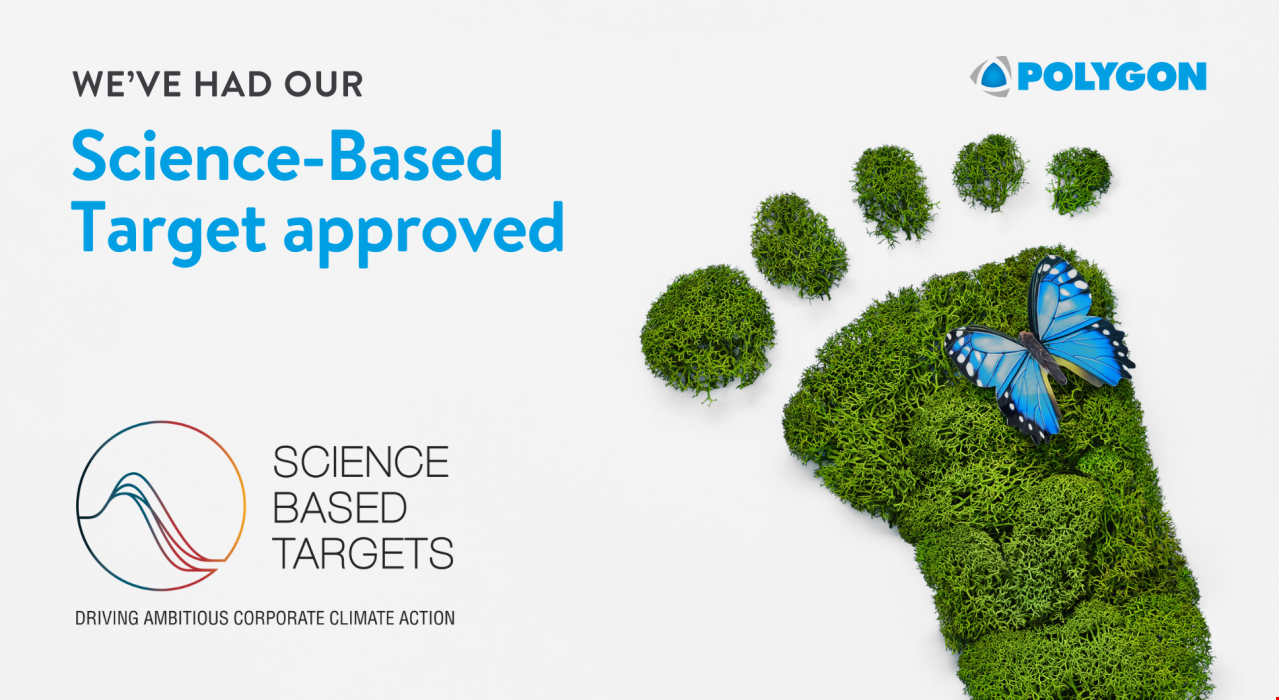 WE'VE HAD OUR

Science-Based Target approved

POLYGON

SCIENCE BASED TARGETS

DRIVING AMBITIOUS CORPORATE CLIMATE ACTION